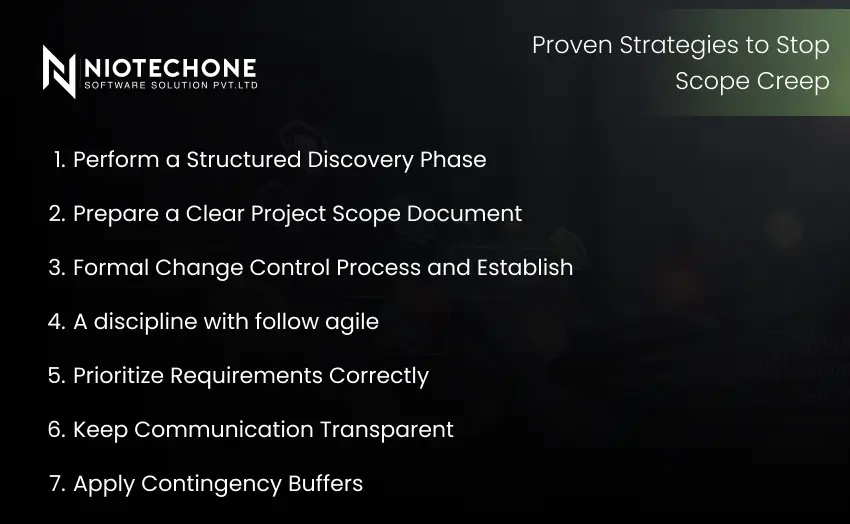 NIOTECHONE
SOFTWARE SOLUTION PVT.LTD

Proven Strategies to Stop Scope Creep

1. Perform a Structured Discovery Phase

2. Prepare a Clear Project Scope Document

3. Formal Change Control Process and Establish

4. A discipline with follow agile

5. Prioritize Requirements Correctly

6. Keep Communication Transparent

7. Apply Contingency Buffers